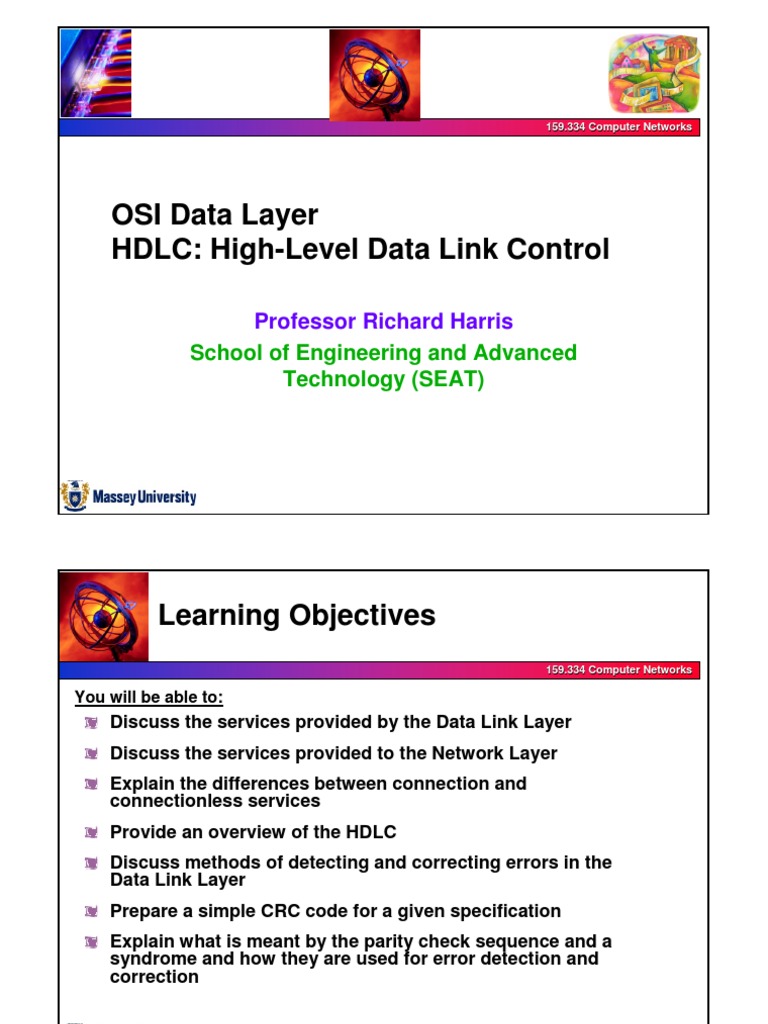 159.334 Computer Networks

OSI Data Layer
HDLC: High-Level Data Link Control

Professor Richard Harris

School of Engineering and Advanced Technology (SEAT)

Massey University

Learning Objectives

159.334 Computer Networks

You will be able to:

Discuss the services provided by the Data Link Layer

Discuss the services provided to the Network Layer

Explain the differences between connection and connectionless services

Provide an overview of the HDLC

Discuss methods of detecting and correcting errors in the Data Link Layer

Prepare a simple CRC code for a given specification

Explain what is meant by the parity check sequence and a syndrome and how they are used for error detection and correction